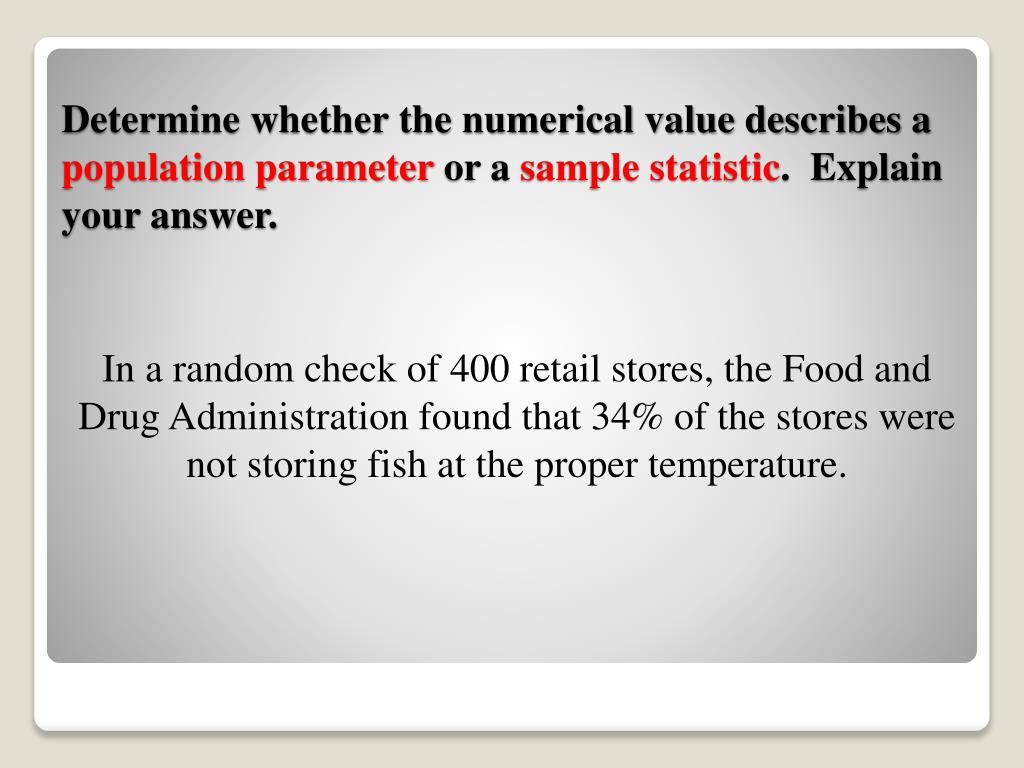 Determine whether the numerical value describes a population parameter or a sample statistic. Explain your answer.

In a random check of 400 retail stores, the Food and Drug Administration found that 34% of the stores were not storing fish at the proper temperature.